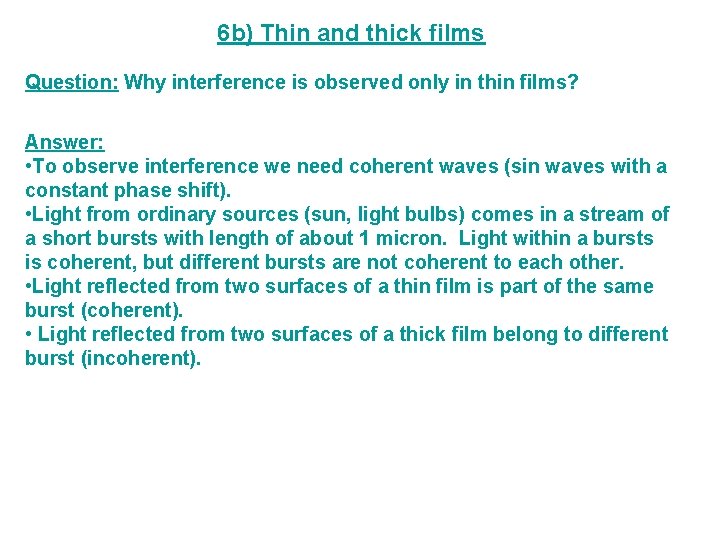 6b) Thin and thick films

Question: Why interference is observed only in thin films?

Answer:
•To observe interference we need coherent waves (sin waves with a constant phase shift).
•Light from ordinary sources (sun, light bulbs) comes in a stream of a short bursts with length of about 1 micron. Light within a bursts is coherent, but different bursts are not coherent to each other.
•Light reflected from two surfaces of a thin film is part of the same burst (coherent).
• Light reflected from two surfaces of a thick film belong to different burst (incoherent).